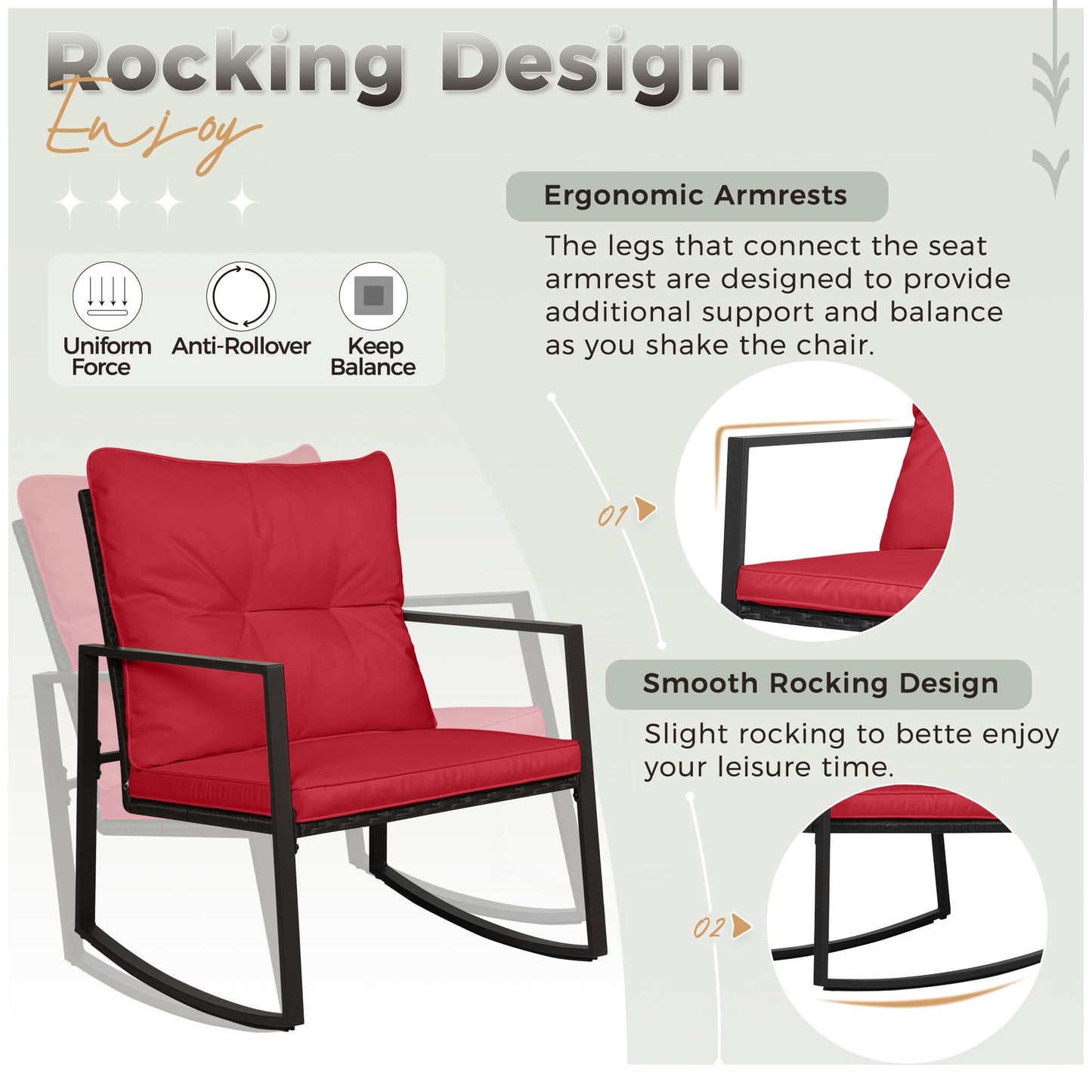 Rocking Design
Enjoy

Uniform Force
Anti-Rollover
Keep Balance

Ergonomic Armrests
The legs that connect the seat armrest are designed to provide additional support and balance as you shake the chair.

01

Smooth Rocking Design
Slight rocking to bette enjoy your leisure time.

02